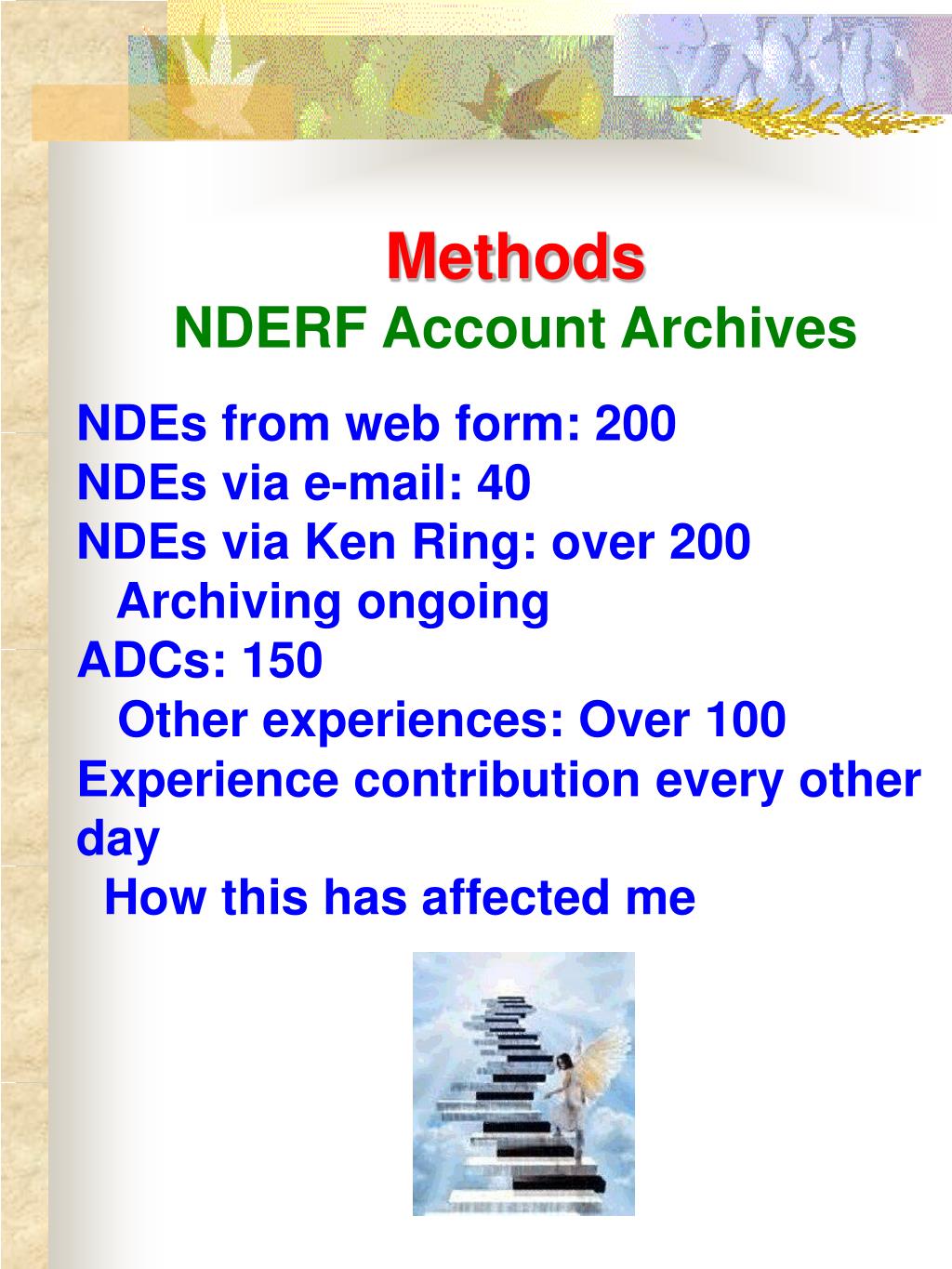 Methods
NDERF Account Archives

NDEs from web form: 200
NDEs via e-mail: 40
NDEs via Ken Ring: over 200
Archiving ongoing
ADCs: 150
Other experiences: Over 100
Experience contribution every other day
How this has affected me